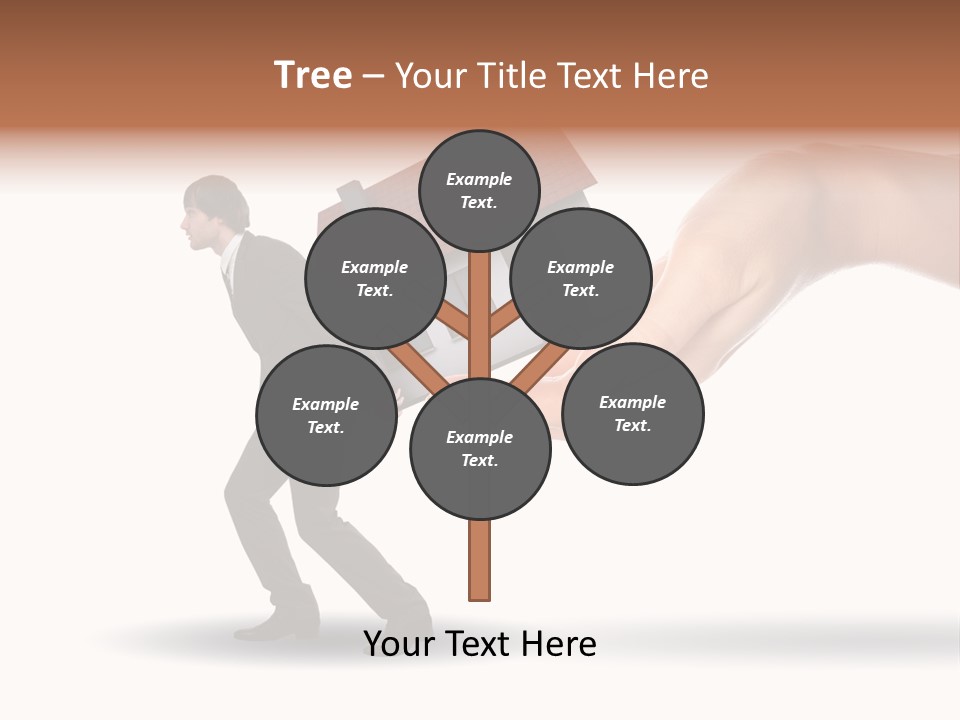 Tree – Your Title Text Here

Example Text.

Example Text.

Example Text.

Example Text.

Example Text.

Example Text.

Your Text Here